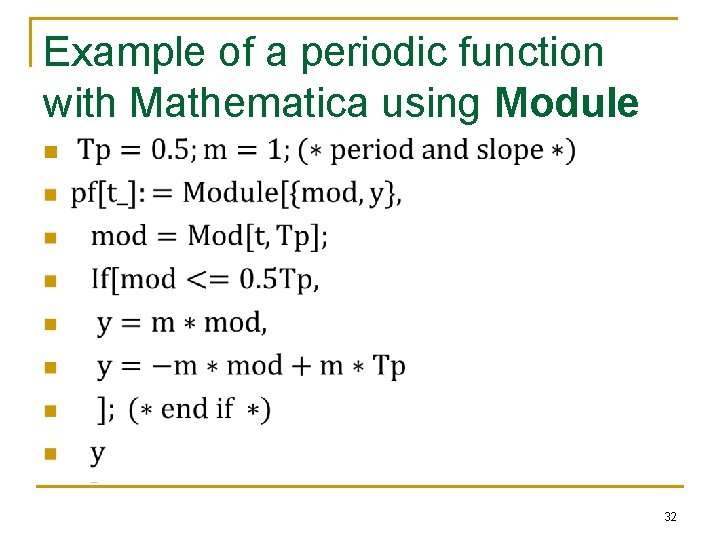 Example of a periodic function with Mathematica using **Module**

- Tp = 0.5; m = 1; (∗ period and slope ∗)
- pf[t_]: = Module[{mod, y},
- mod = Mod[t, Tp];
- If[mod <= 0.5Tp,
- y = m ∗ mod,
- y = −m ∗ mod + m ∗ Tp
- ]; (∗ end if ∗)
- y

32